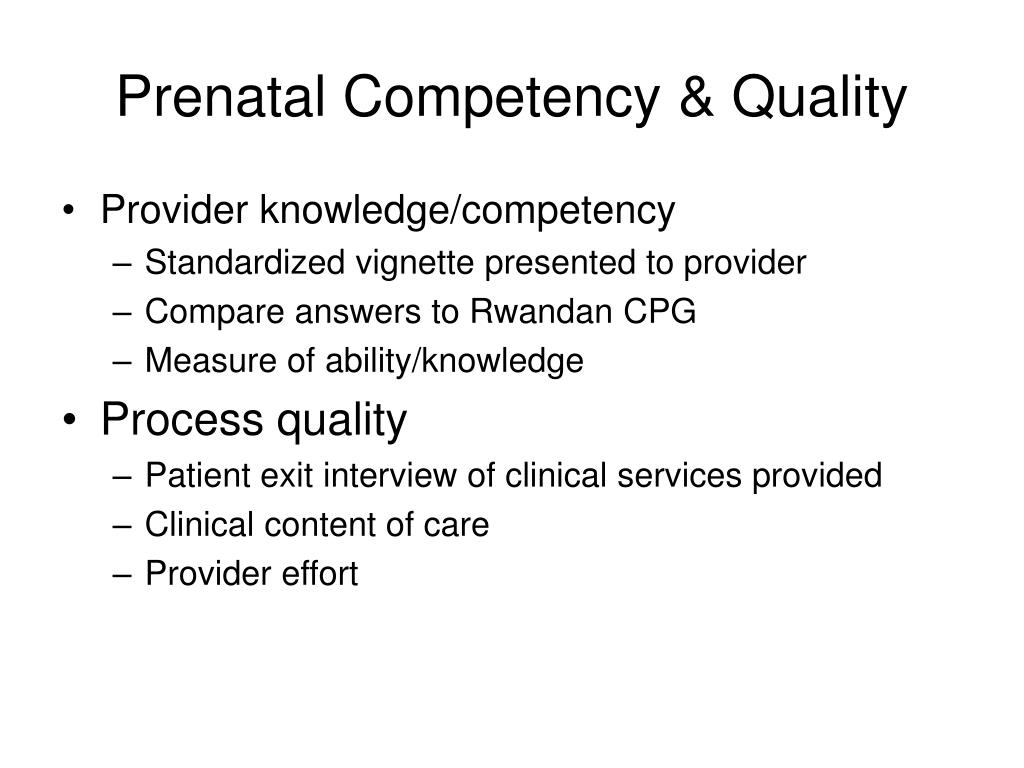 Prenatal Competency & Quality

• Provider knowledge/competency
– Standardized vignette presented to provider
– Compare answers to Rwandan CPG
– Measure of ability/knowledge

• Process quality
– Patient exit interview of clinical services provided
– Clinical content of care
– Provider effort